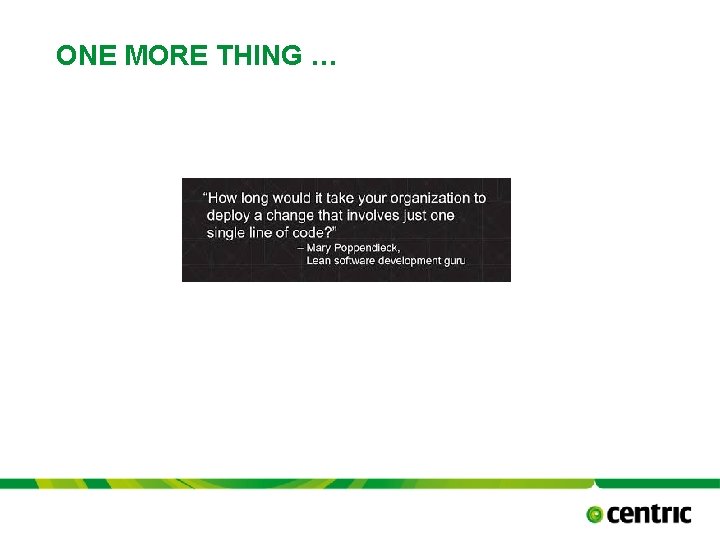 ONE MORE THING …

"How long would it take your organization to deploy a change that involves just one single line of code?"

– Mary Poppendieck,
Lean software development guru

centric